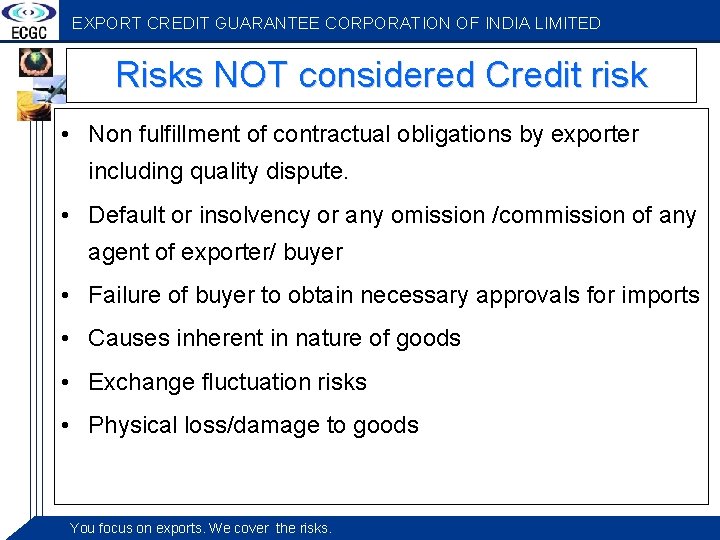 ECGC

EXPORT CREDIT GUARANTEE CORPORATION OF INDIA LIMITED

Risks NOT considered Credit risk

• Non fulfillment of contractual obligations by exporter including quality dispute.

• Default or insolvency or any omission /commission of any agent of exporter/ buyer

• Failure of buyer to obtain necessary approvals for imports

• Causes inherent in nature of goods

• Exchange fluctuation risks

• Physical loss/damage to goods

You focus on exports. We cover the risks.